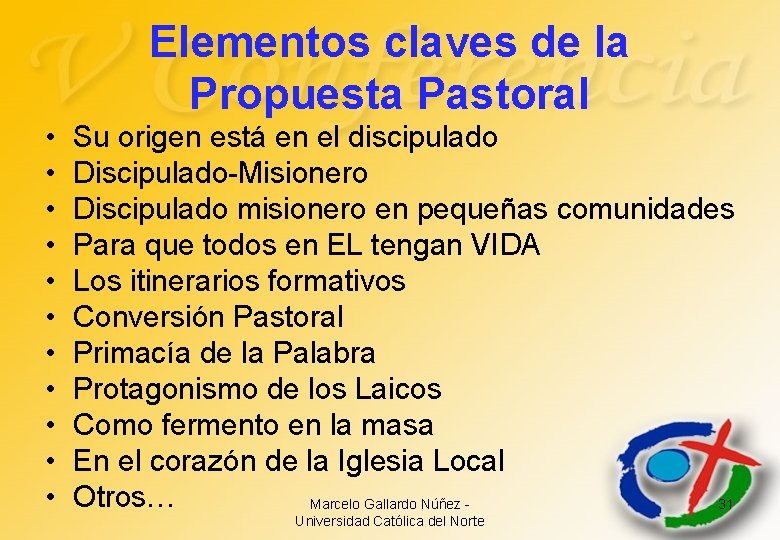 V Conferencia

Elementos claves de la Propuesta Pastoral

• Su origen está en el discipulado
• Discipulado-Misionero
• Discipulado misionero en pequeñas comunidades
• Para que todos en EL tengan VIDA
• Los itinerarios formativos
• Conversión Pastoral
• Primacía de la Palabra
• Protagonismo de los Laicos
• Como fermento en la masa
• En el corazón de la Iglesia Local
• Otros…

Marcelo Gallardo Núñez - Universidad Católica del Norte

31